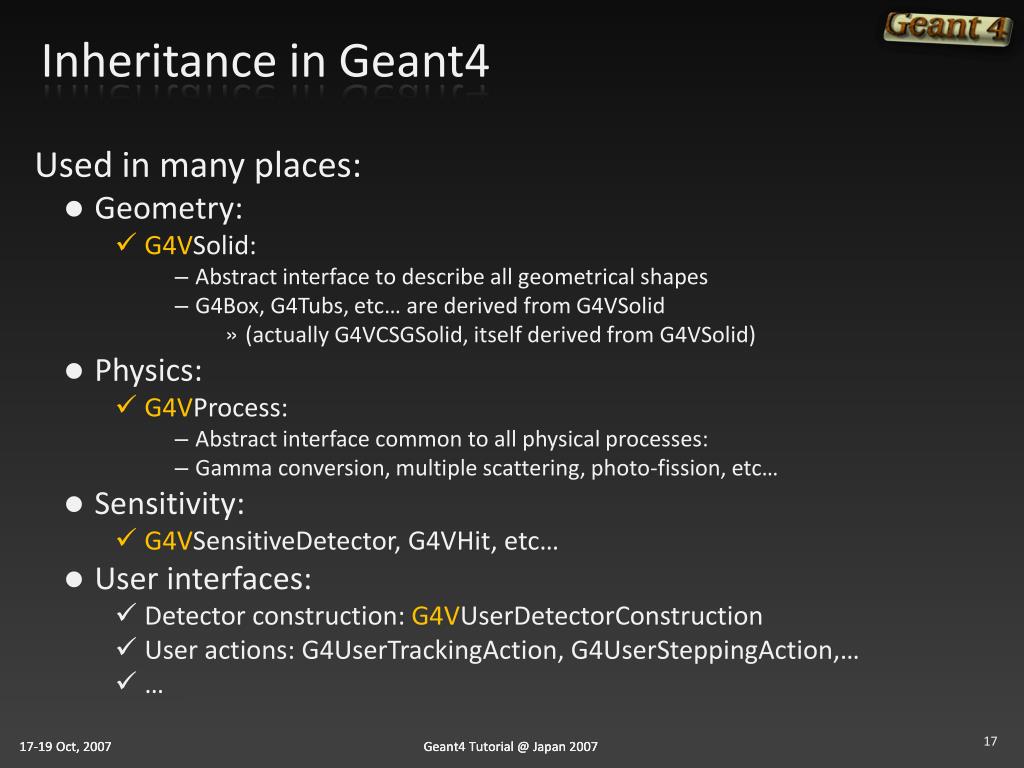 Geant 4

Inheritance in Geant4

Used in many places:

● Geometry:

✓ G4VSolid:

– Abstract interface to describe all geometrical shapes

– G4Box, G4Tubs, etc… are derived from G4VSolid

» (actually G4VCSGSolid, itself derived from G4VSolid)

● Physics:

✓ G4VProcess:

– Abstract interface common to all physical processes:

– Gamma conversion, multiple scattering, photo-fission, etc…

● Sensitivity:

✓ G4VSensitiveDetector, G4VHit, etc…

● User interfaces:

✓ Detector construction: G4VUserDetectorConstruction

✓ User actions: G4UserTrackingAction, G4UserSteppingAction,…

✓ …

17-19 Oct, 2007

Geant4 Tutorial @ Japan 2007

17